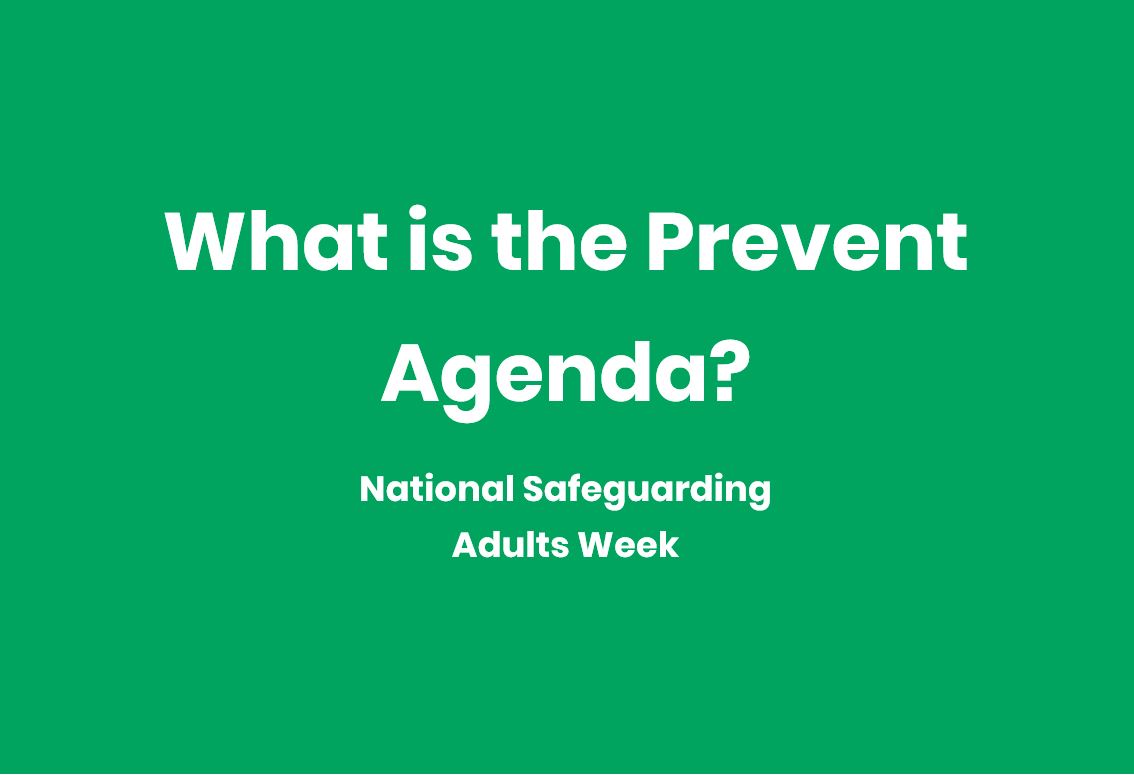 What is the Prevent Agenda?

National Safeguarding Adults Week